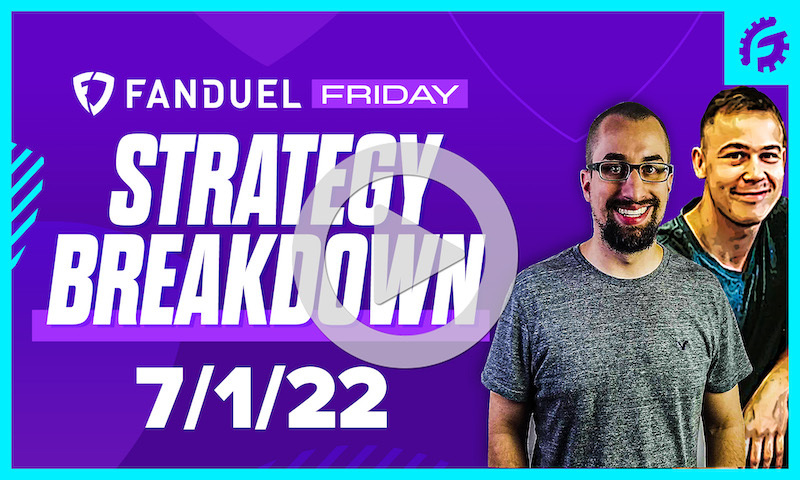 FANDUEL FRIDAY

STRATEGY BREAKDOWN

7/1/22